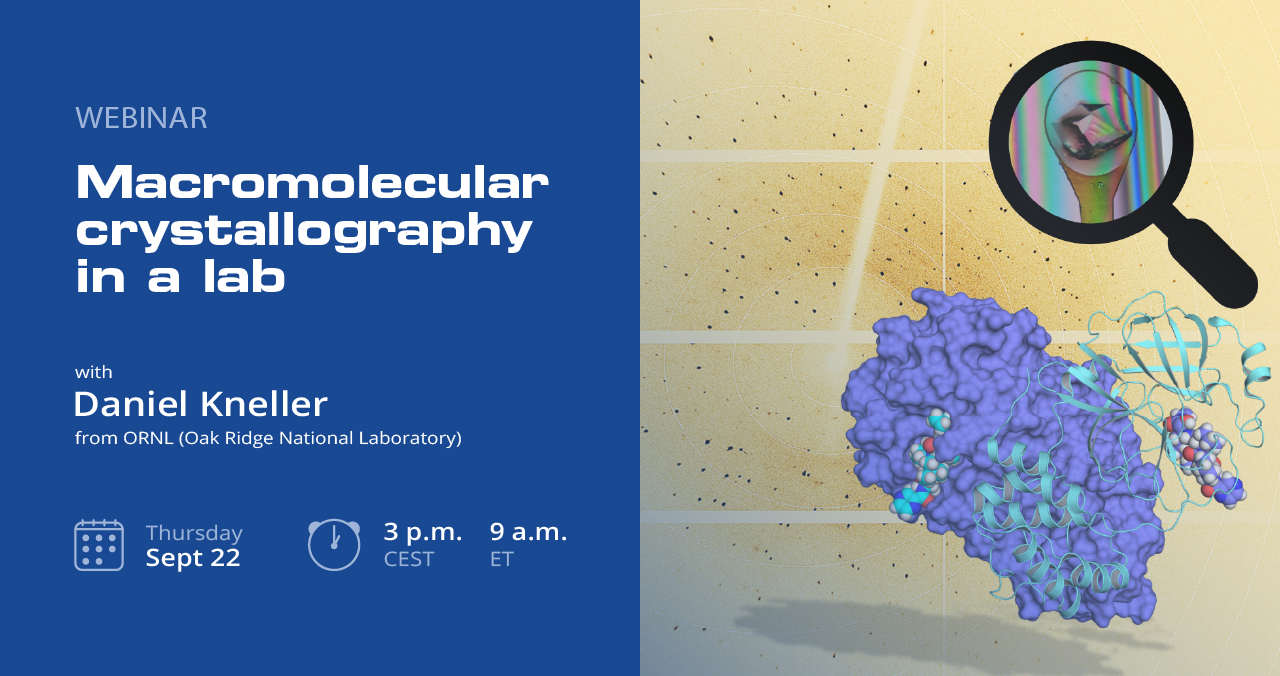 WEBINAR

Macromolecular crystallography in a lab

with
Daniel Kneller
from ORNL (Oak Ridge National Laboratory)

Thursday
Sept 22

3 p.m.
CEST

9 a.m.
ET